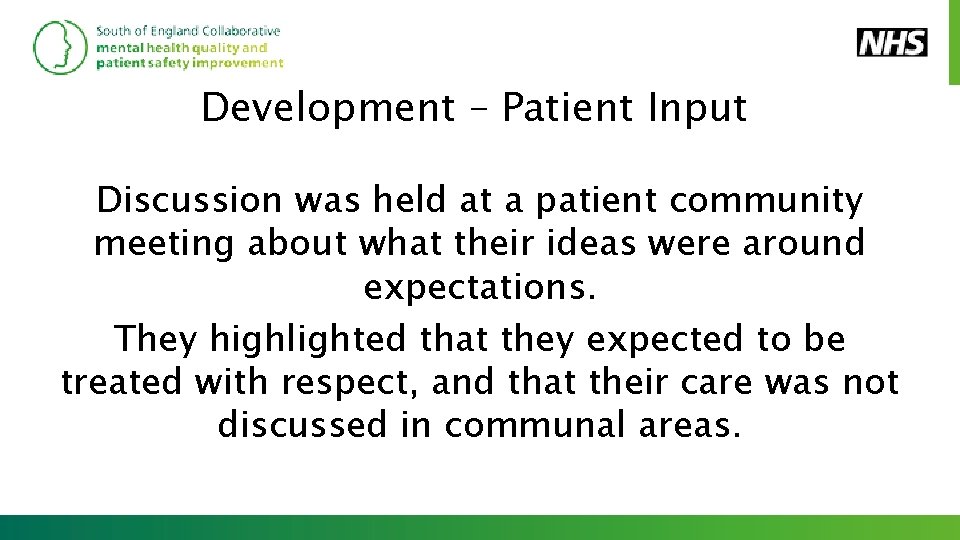 South of England Collaborative
mental health quality and
patient safety improvement

NHS

Development – Patient Input

Discussion was held at a patient community meeting about what their ideas were around expectations.

They highlighted that they expected to be treated with respect, and that their care was not discussed in communal areas.